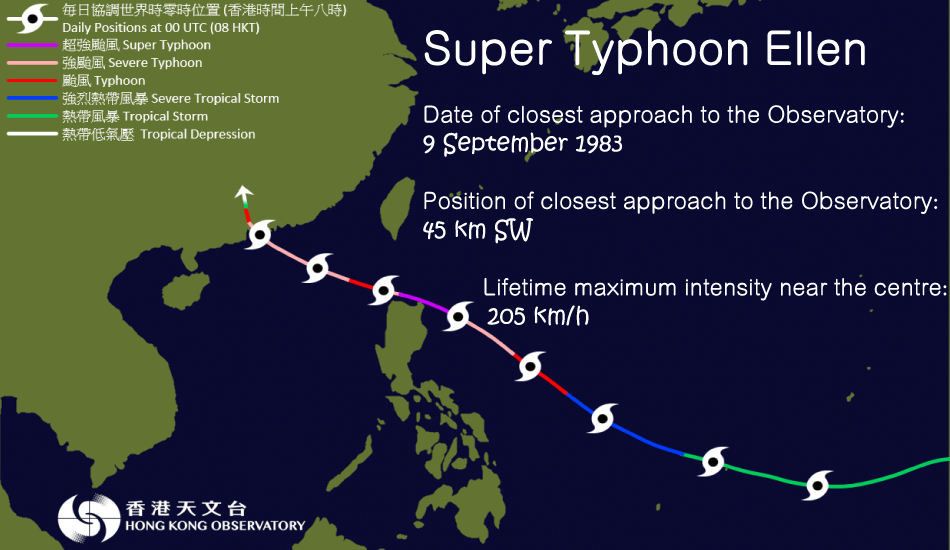 每日協調世界時零時位置 (香港時間上午八時)
Daily Positions at 00 UTC (08 HKT)
超強颱風 Super Typhoon
強颱風 Severe Typhoon
颱風 Typhoon
強烈熱帶風暴 Severe Tropical Storm
熱帶風暴 Tropical Storm
熱帶低氣壓 Tropical Depression

Super Typhoon Ellen

Date of closest approach to the Observatory:
9 September 1983

Position of closest approach to the Observatory:
45 km SW

Lifetime maximum intensity near the centre:
205 km/h

香港天文台
HONG KONG OBSERVATORY